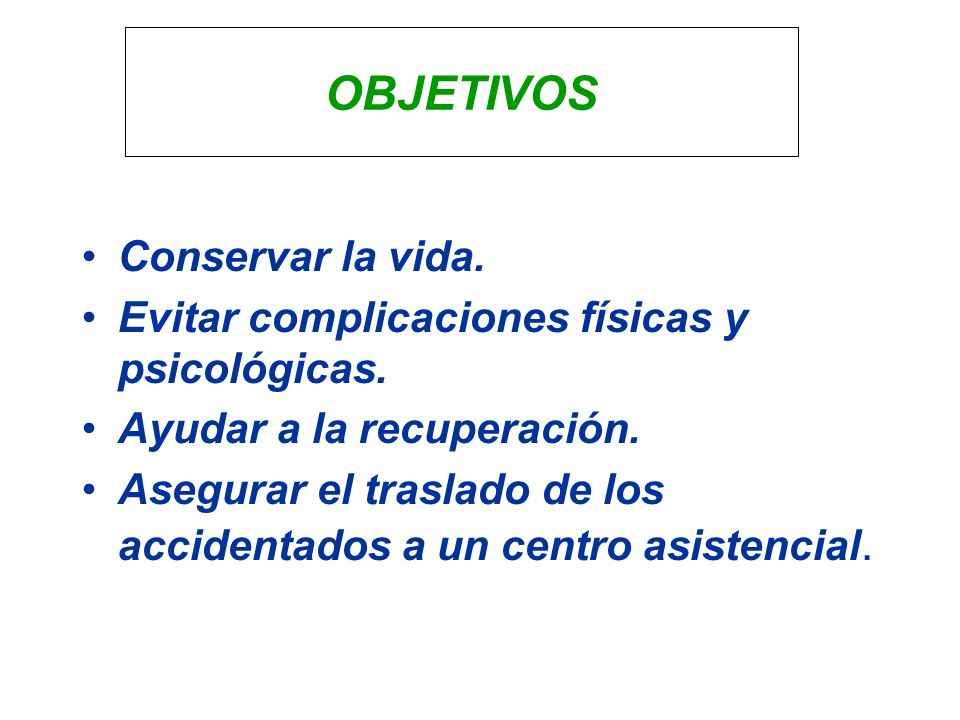 OBJETIVOS

• Conservar la vida.
• Evitar complicaciones físicas y psicológicas.
• Ayudar a la recuperación.
• Asegurar el traslado de los accidentados a un centro asistencial.